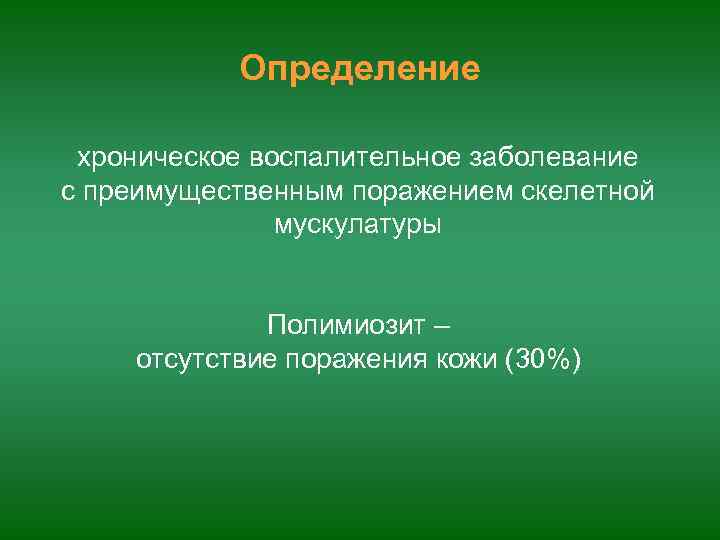 Определение

хроническое воспалительное заболевание с преимущественным поражением скелетной мускулатуры

Полимиозит –
отсутствие поражения кожи (30%)